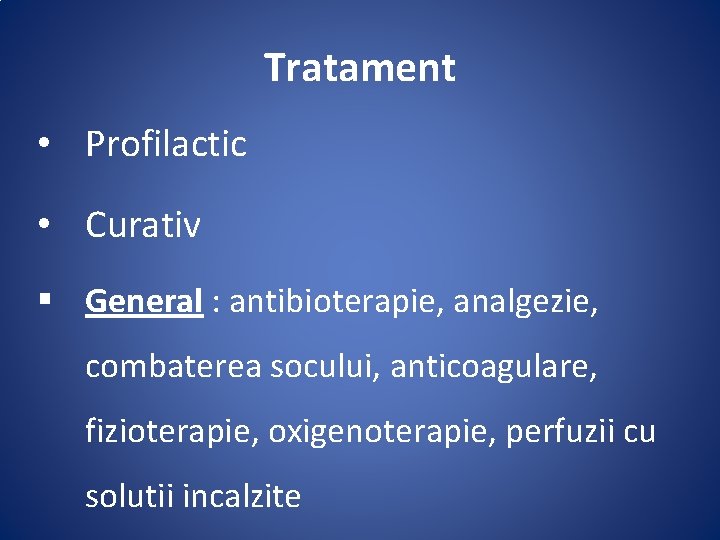 Tratament

• Profilactic

• Curativ

▪ General : antibioterapie, analgezie, combaterea socului, anticoagulare, fizioterapie, oxigenoterapie, perfuzii cu solutii incalzite